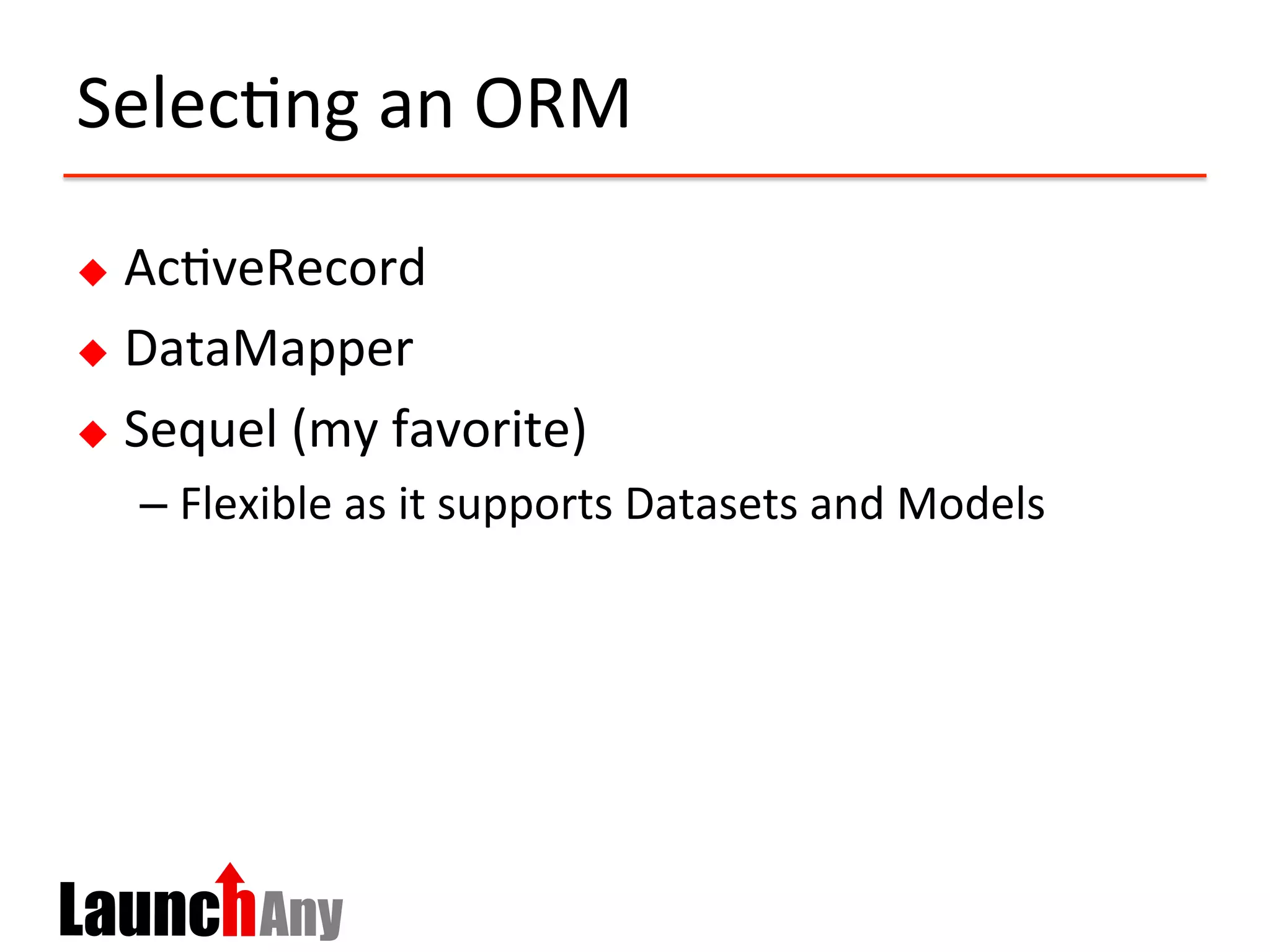 Selecting an ORM

◆ ActiveRecord
◆ DataMapper
◆ Sequel (my favorite)
– Flexible as it supports Datasets and Models

LaunchAny